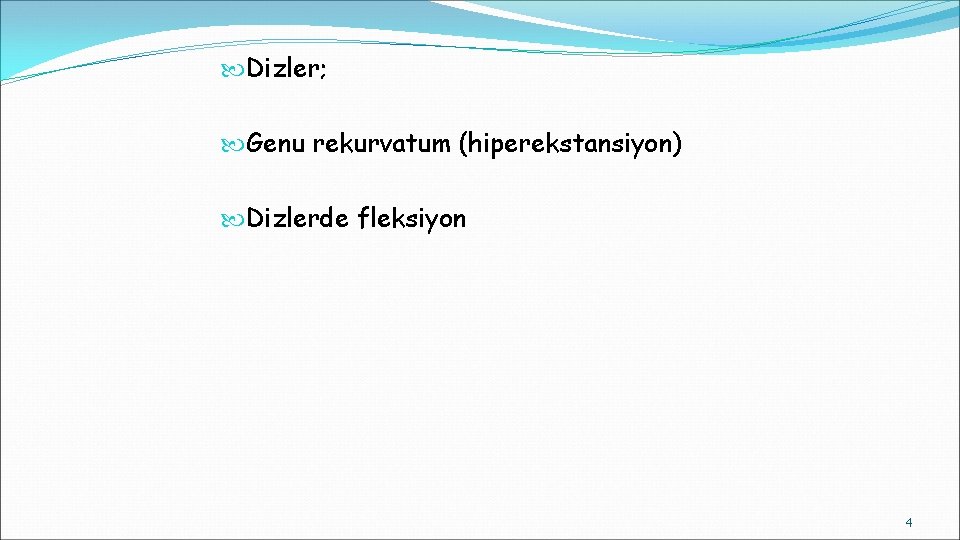 Dizler;

Genu rekurvatum (hiperekstansiyon)

Dizlerde fleksiyon

4